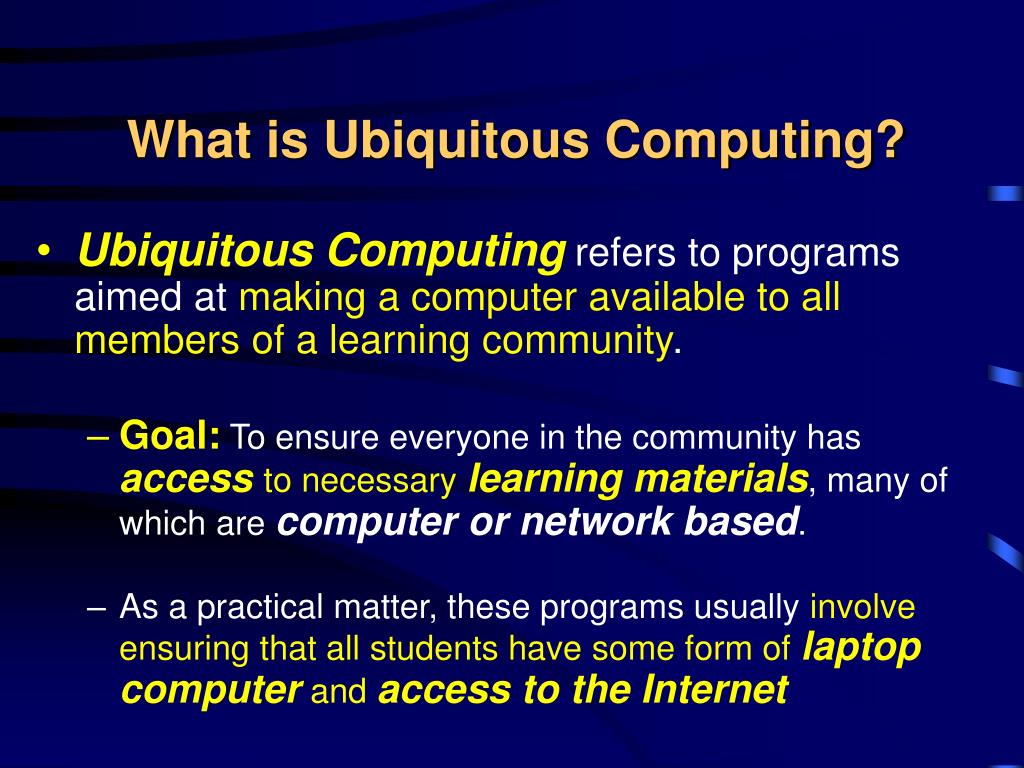 What is Ubiquitous Computing?

• Ubiquitous Computing refers to programs aimed at making a computer available to all members of a learning community.

– Goal: To ensure everyone in the community has access to necessary learning materials, many of which are computer or network based.

– As a practical matter, these programs usually involve ensuring that all students have some form of laptop computer and access to the Internet